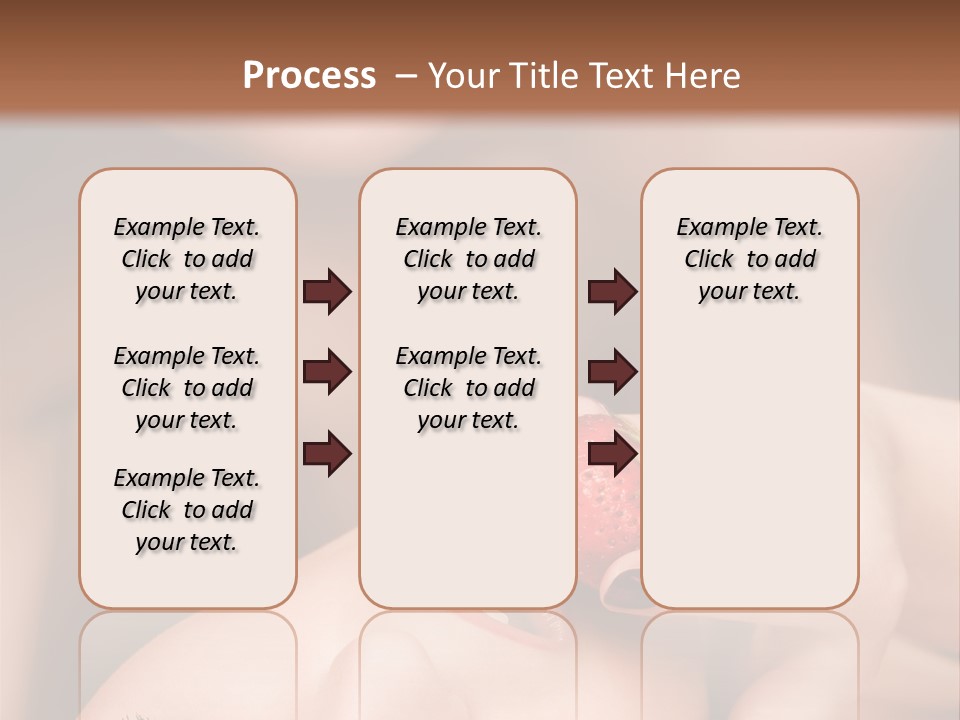 Process – Your Title Text Here

Example Text. Click to add your text.

Example Text. Click to add your text.

Example Text. Click to add your text.

Example Text. Click to add your text.

Example Text. Click to add your text.

Example Text. Click to add your text.